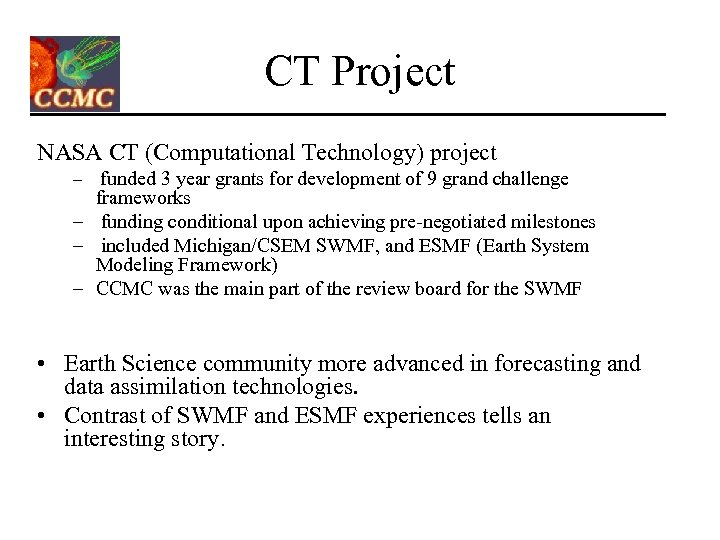 CCMC

CT Project

NASA CT (Computational Technology) project

– funded 3 year grants for development of 9 grand challenge frameworks
– funding conditional upon achieving pre-negotiated milestones
– included Michigan/CSEM SWMF, and ESMF (Earth System Modeling Framework)
– CCMC was the main part of the review board for the SWMF

• Earth Science community more advanced in forecasting and data assimilation technologies.
• Contrast of SWMF and ESMF experiences tells an interesting story.